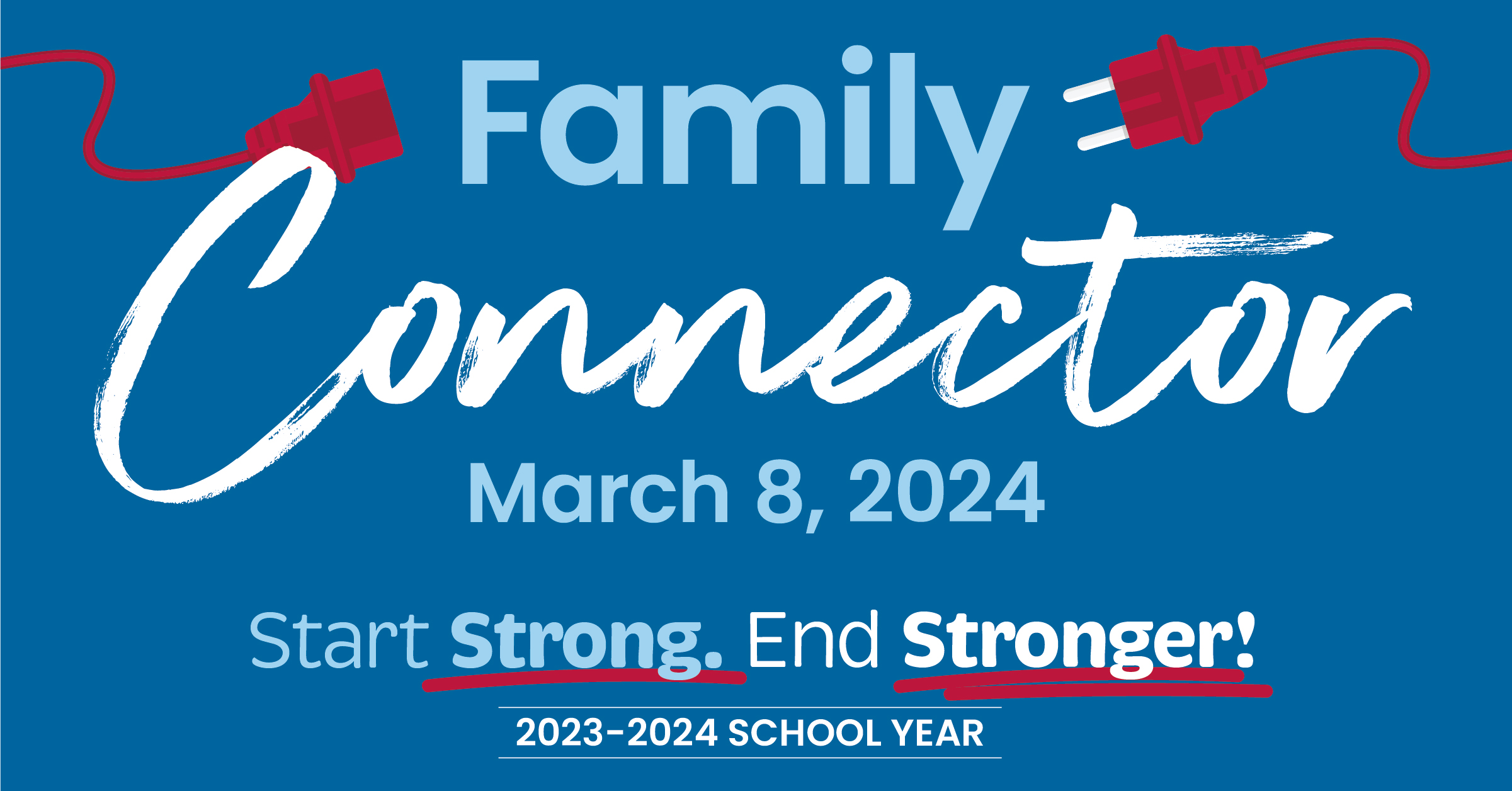 Family
Connector
March 8, 2024

Start Strong. End Stronger!

2023-2024 SCHOOL YEAR